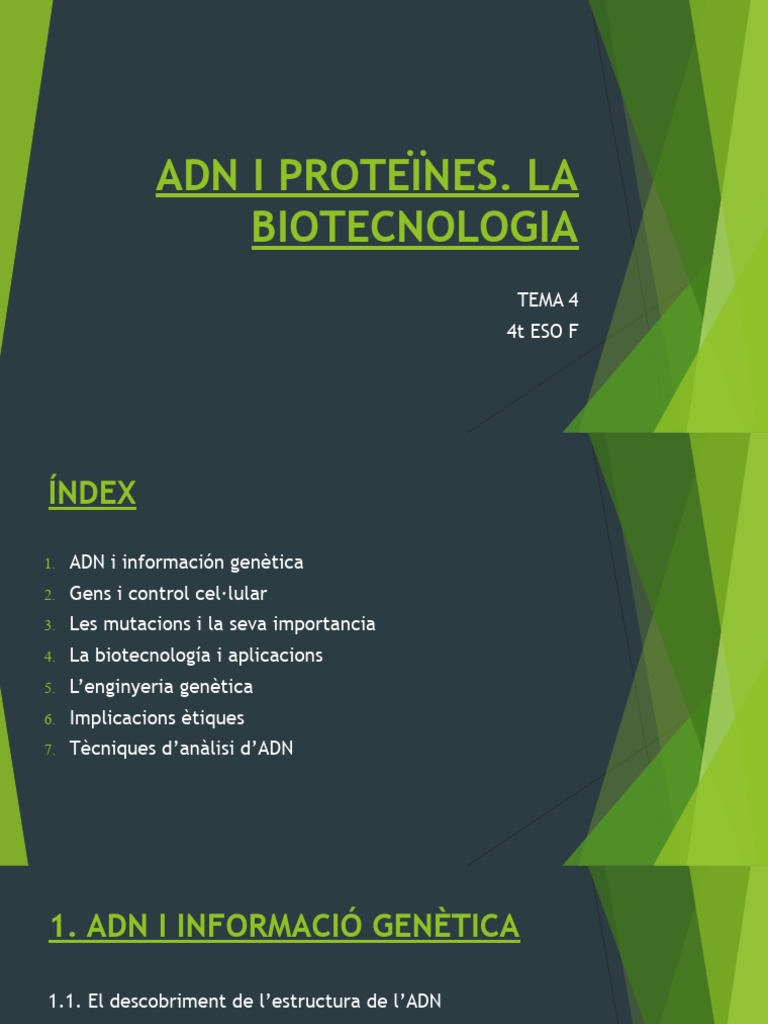 ADN I PROTEÏNES. LA BIOTECNOLOGIA

TEMA 4
4t ESO F

ÍNDEX

1. ADN i información genètica
2. Gens i control cel·lular
3. Les mutacions i la seva importancia
4. La biotecnología i aplicacions
5. L'enginyeria genètica
6. Implicacions ètiques
7. Tècniques d'anàlisi d'ADN

1. ADN I INFORMACIÓ GENÈTICA

1.1. El descobriment de l'estructura de l'ADN